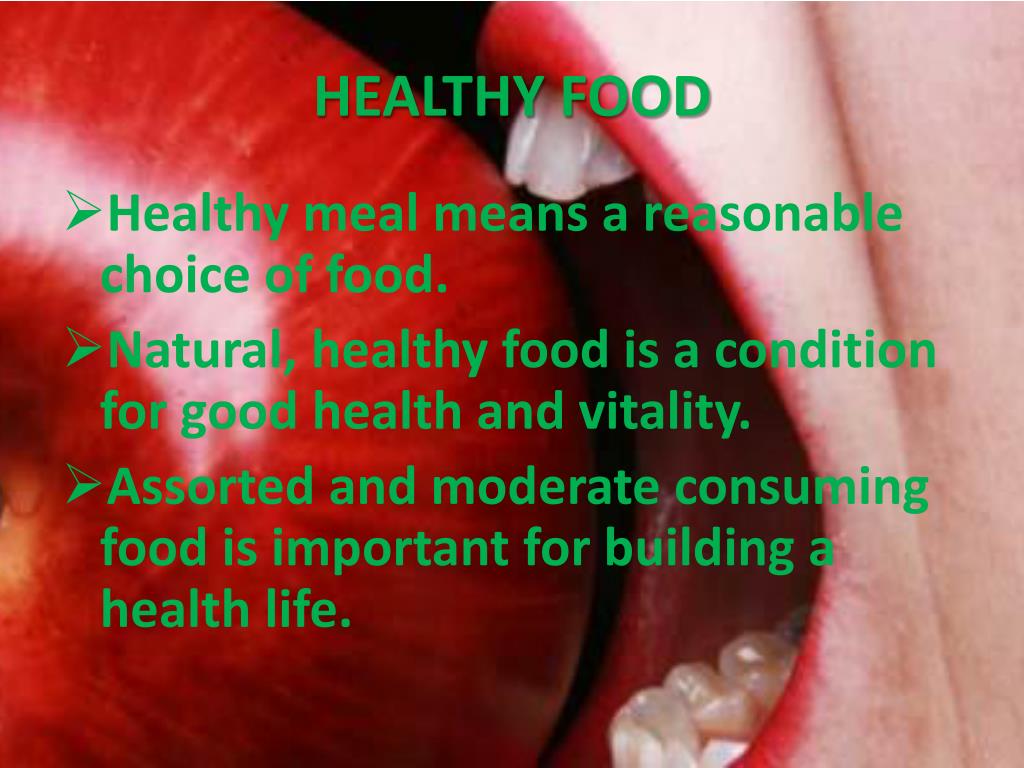 HEALTHY FOOD

➢Healthy meal means a reasonable choice of food.

➢Natural, healthy food is a condition for good health and vitality.

➢Assorted and moderate consuming food is important for building a health life.